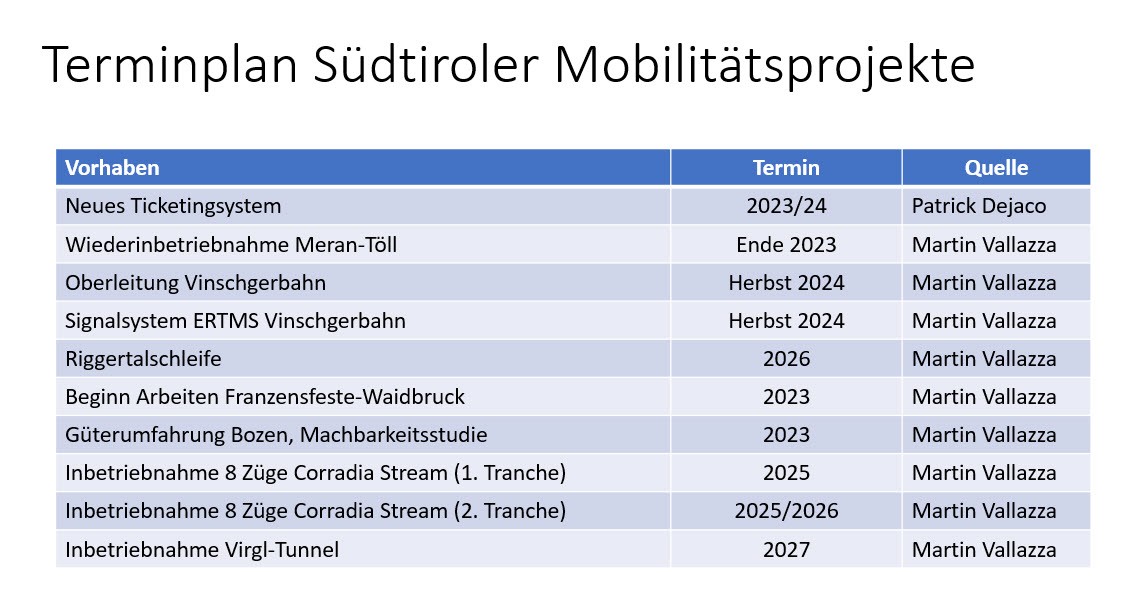 Terminplan Südtiroler Mobilitätsprojekte

| Vorhaben | Termin | Quelle |
|---|---|---|
| Neues Ticketingsystem | 2023/24 | Patrick Dejaco |
| Wiederinbetriebnahme Meran-Töll | Ende 2023 | Martin Vallazza |
| Oberleitung Vinschgerbahn | Herbst 2024 | Martin Vallazza |
| Signalsystem ERTMS Vinschgerbahn | Herbst 2024 | Martin Vallazza |
| Riggertalschleife | 2026 | Martin Vallazza |
| Beginn Arbeiten Franzensfeste-Waidbruck | 2023 | Martin Vallazza |
| Güterumfahrung Bozen, Machbarkeitsstudie | 2023 | Martin Vallazza |
| Inbetriebnahme 8 Züge Corradia Stream (1. Tranche) | 2025 | Martin Vallazza |
| Inbetriebnahme 8 Züge Corradia Stream (2. Tranche) | 2025/2026 | Martin Vallazza |
| Inbetriebnahme Virgl-Tunnel | 2027 | Martin Vallazza |